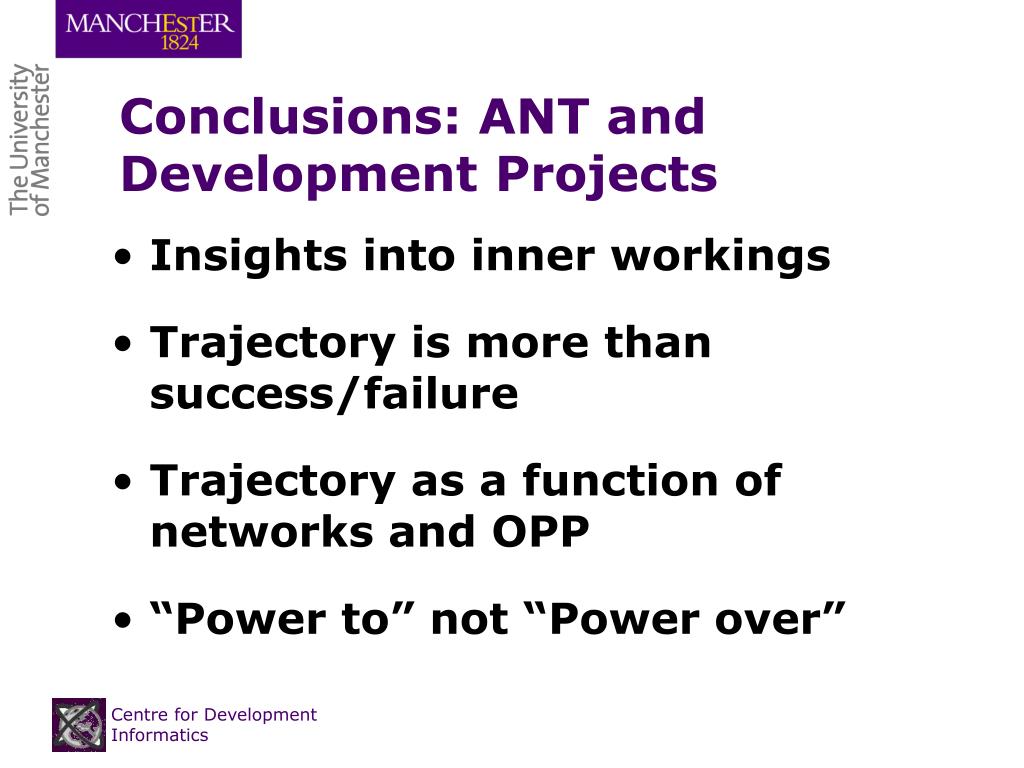 MANCHESTER
1824

The University
of Manchester

Conclusions: ANT and Development Projects

• Insights into inner workings

• Trajectory is more than success/failure

• Trajectory as a function of networks and OPP

• “Power to” not “Power over”

Centre for Development Informatics